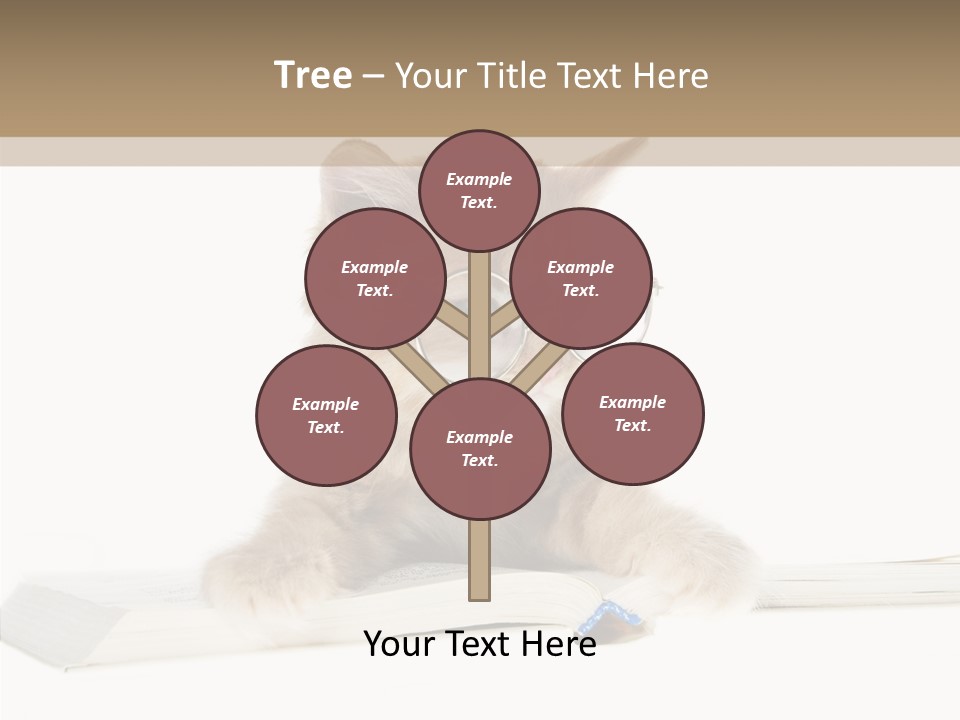 Tree – Your Title Text Here

Example Text.

Example Text.

Example Text.

Example Text.

Example Text.

Example Text.

Your Text Here